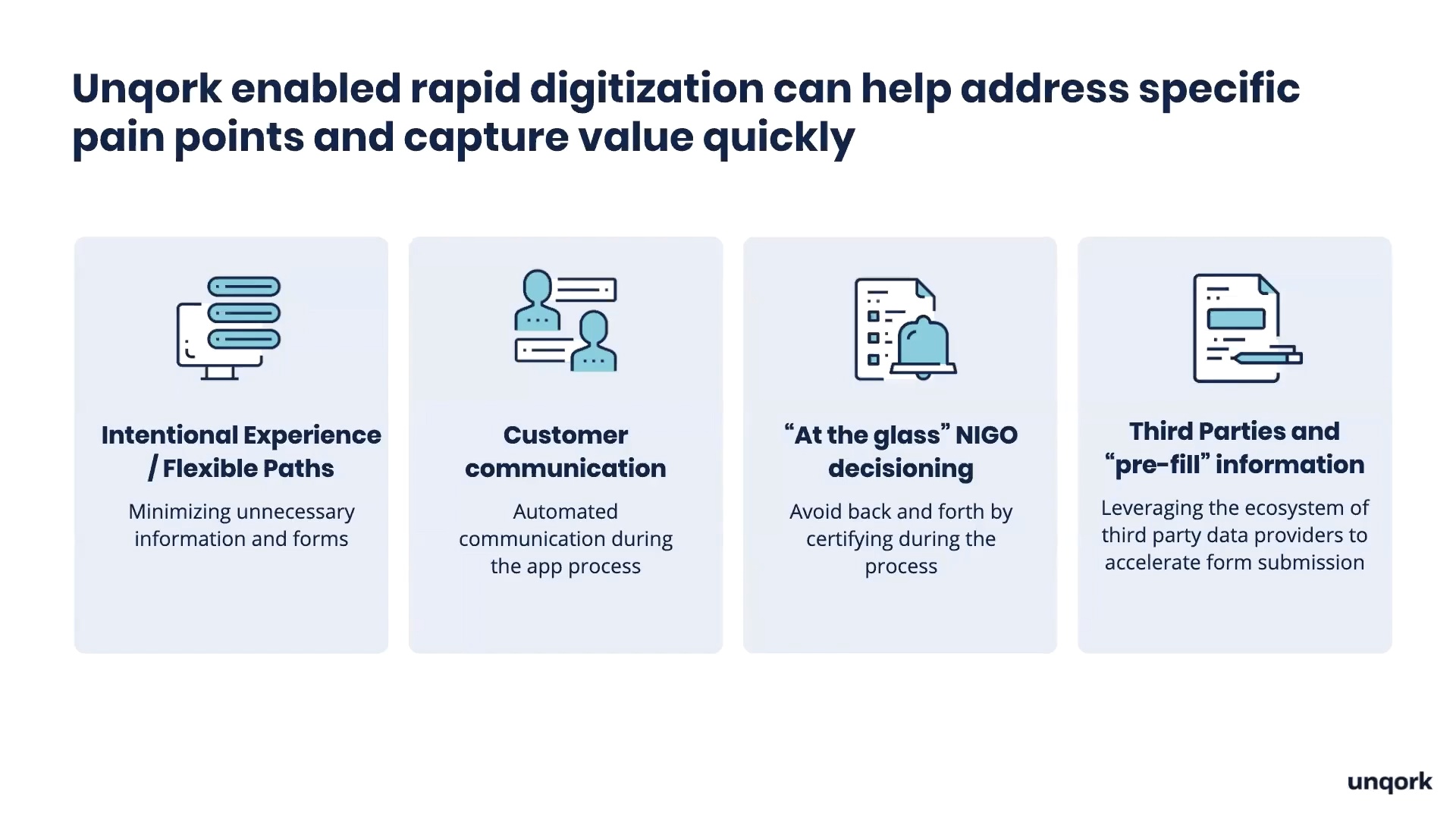 Unqork enabled rapid digitization can help address specific pain points and capture value quickly

Intentional Experience / Flexible Paths

Minimizing unnecessary information and forms

Customer communication

Automated communication during the app process

“At the glass” NIGO decisioning

Avoid back and forth by certifying during the process

Third Parties and “pre-fill” information

Leveraging the ecosystem of third party data providers to accelerate form submission

unqork